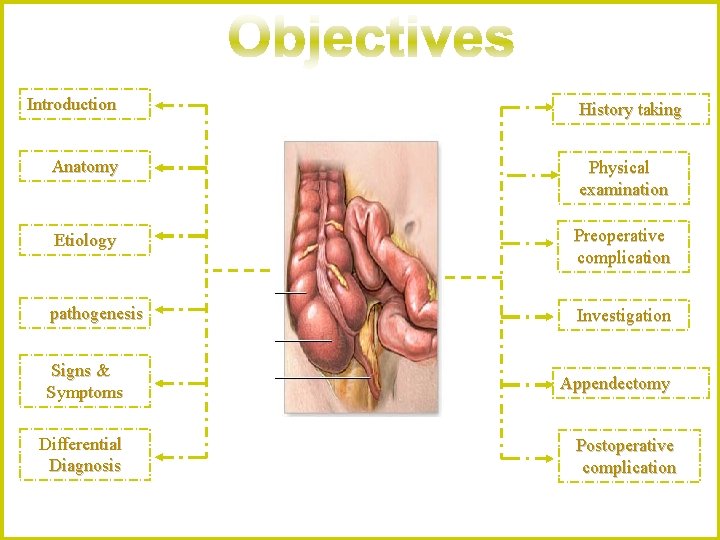 Objectives

Introduction

Anatomy

Etiology

pathogenesis

Signs & Symptoms

Differential Diagnosis

History taking

Physical examination

Preoperative complication

Investigation

Appendectomy

Postoperative complication